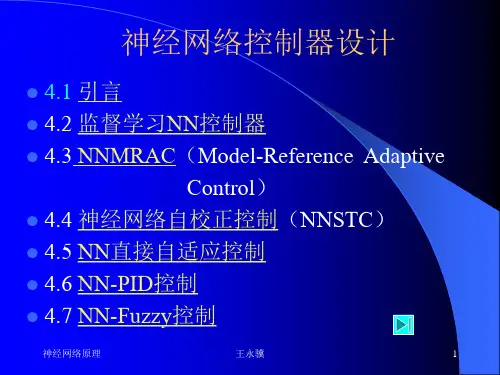 神经网络控制器设计

- 4.1 引言
- 4.2 监督学习NN控制器
- 4.3 NNMRAC（Model-Reference Adaptive Control）
- 4.4 神经网络自校正控制（NNSTC）
- 4.5 NN直接自适应控制
- 4.6 NN-PID控制
- 4.7 NN-Fuzzy控制

神经网络原理 王永骥 1